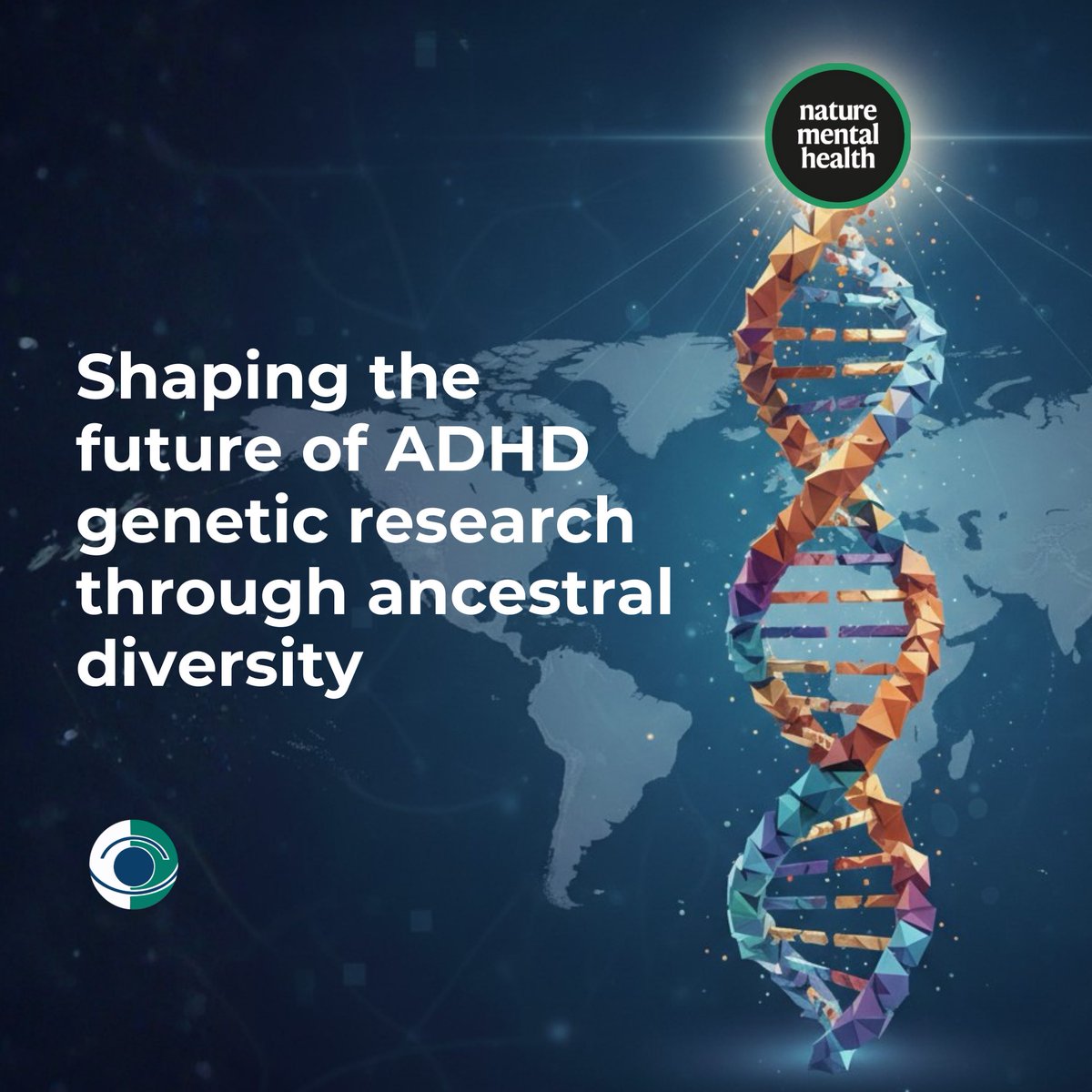 nature mental health

Shaping the future of ADHD genetic research through ancestral diversity